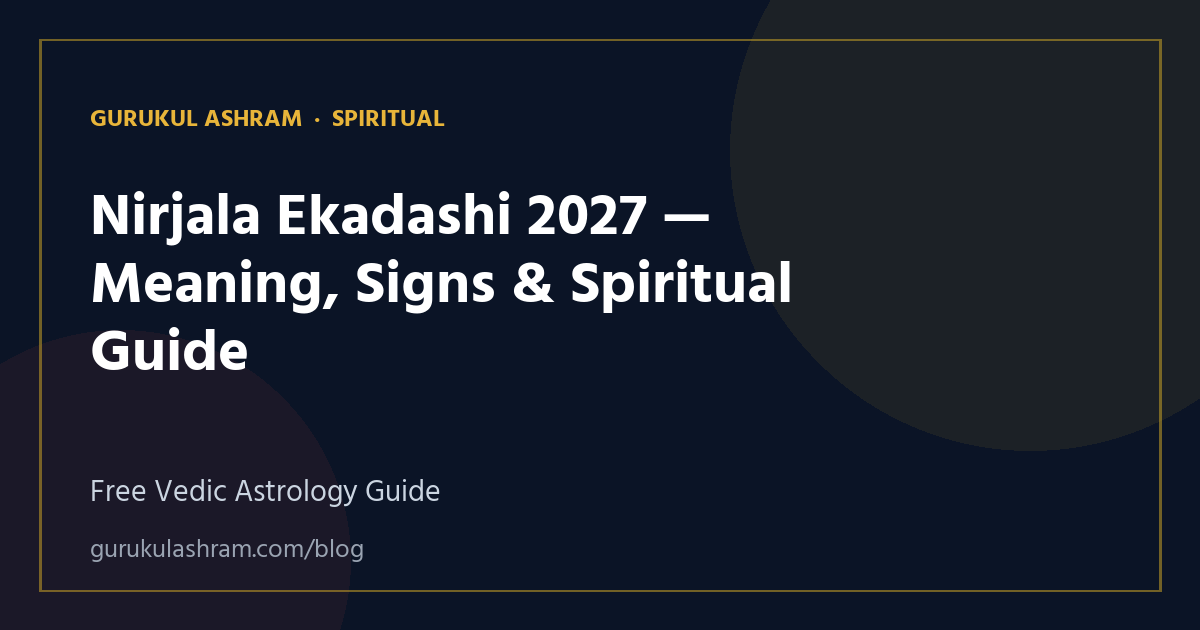 GURUKUL ASHRAM · SPIRITUAL

Nirjala Ekadashi 2027 — Meaning, Signs & Spiritual Guide

Free Vedic Astrology Guide

gurukulashram.com/blog